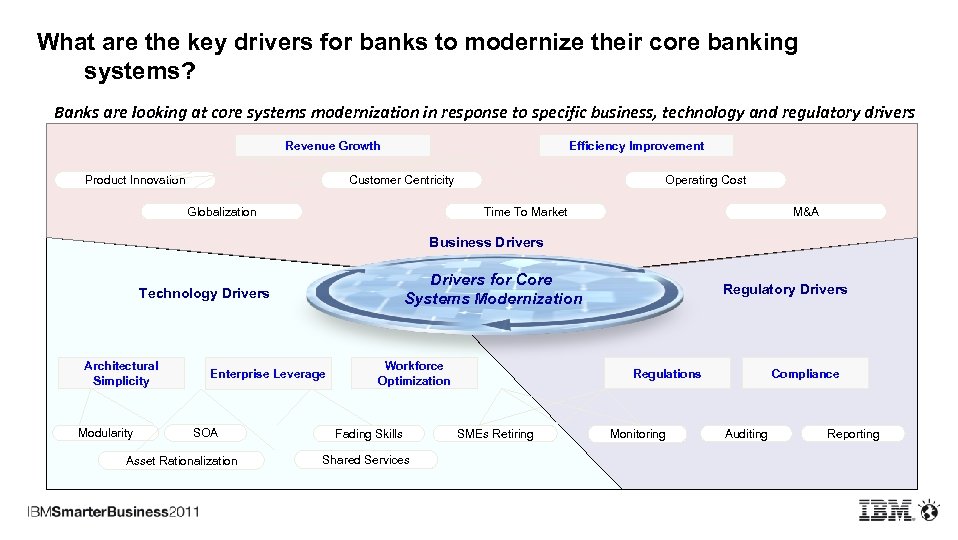 What are the key drivers for banks to modernize their core banking systems?

Banks are looking at core systems modernization in response to specific business, technology and regulatory drivers

Revenue Growth

Efficiency Improvement

Product Innovation

Customer Centricity

Operating Cost

Globalization

Time To Market

M&A

Business Drivers

Technology Drivers

Drivers for Core Systems Modernization

Regulatory Drivers

Architectural Simplicity

Enterprise Leverage

Workforce Optimization

Regulations

Compliance

Modularity

SOA

Fading Skills

SMEs Retiring

Monitoring

Auditing

Reporting

Asset Rationalization

Shared Services

IBMSmarterBusiness2011

IBM